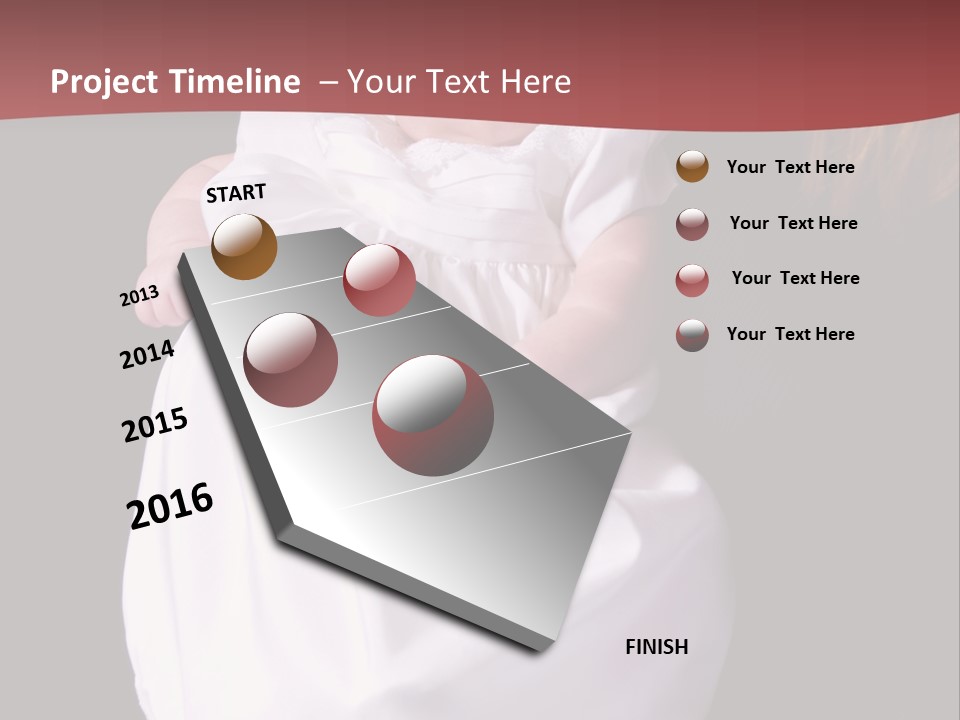 Project Timeline – Your Text Here

START

2013

2014

2015

2016

FINISH

Your Text Here

Your Text Here

Your Text Here

Your Text Here